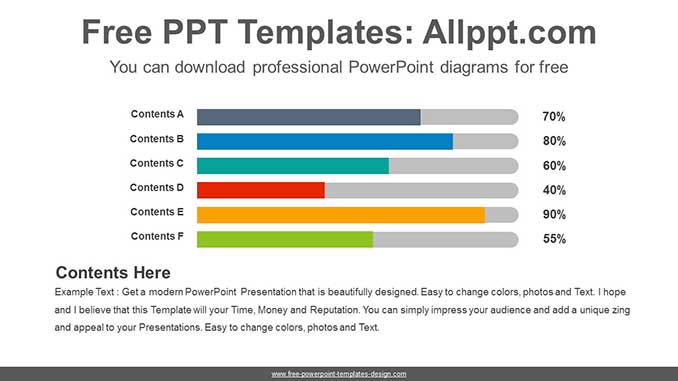 Free PPT Templates: Allppt.com

You can download professional PowerPoint diagrams for free

Contents A 70%
Contents B 80%
Contents C 60%
Contents D 40%
Contents E 90%
Contents F 55%

Contents Here

Example Text : Get a modern PowerPoint Presentation that is beautifully designed. Easy to change colors, photos and Text. I hope and I believe that this Template will your Time, Money and Reputation. You can simply impress your audience and add a unique zing and appeal to your Presentations. Easy to change colors, photos and Text.

www.free-powerpoint-templates-design.com